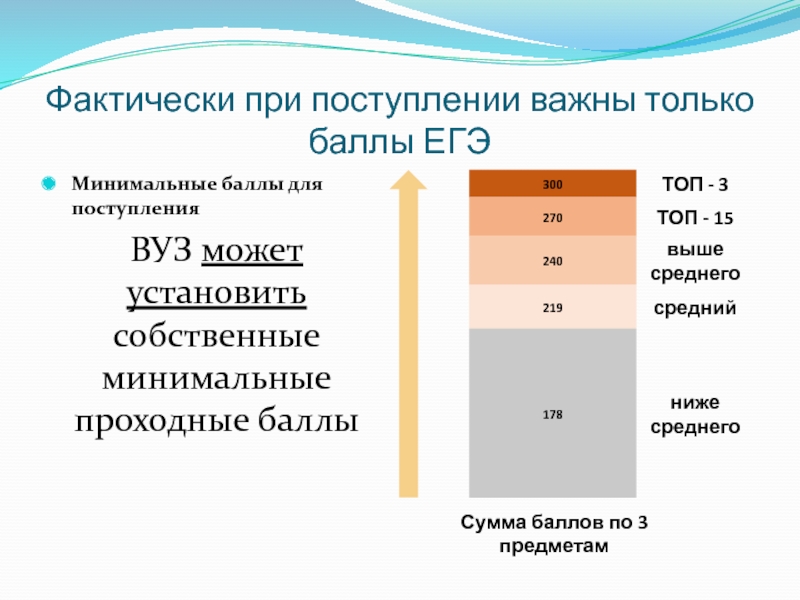 Фактически при поступлении важны только баллы ЕГЭ

Минимальные баллы для поступления

ВУЗ может установить собственные минимальные проходные баллы

300
270
240
219
178

ТОП - 3
ТОП - 15
выше среднего
средний
ниже среднего

Сумма баллов по 3 предметам